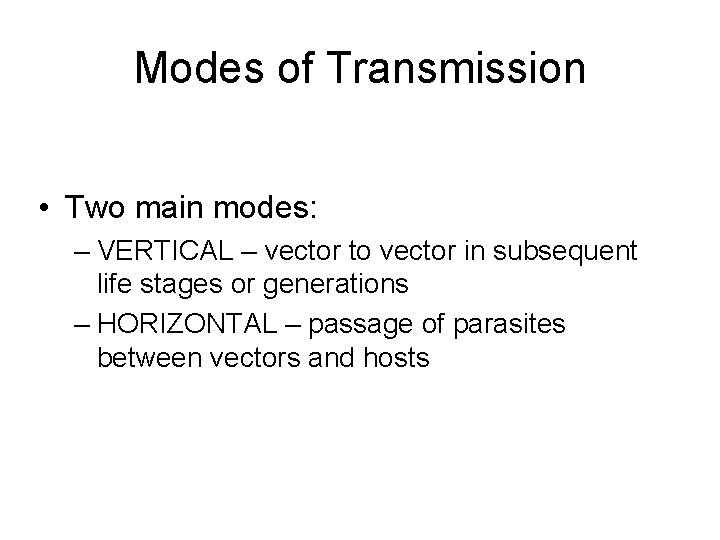 Modes of Transmission

• Two main modes:
– VERTICAL – vector to vector in subsequent life stages or generations
– HORIZONTAL – passage of parasites between vectors and hosts